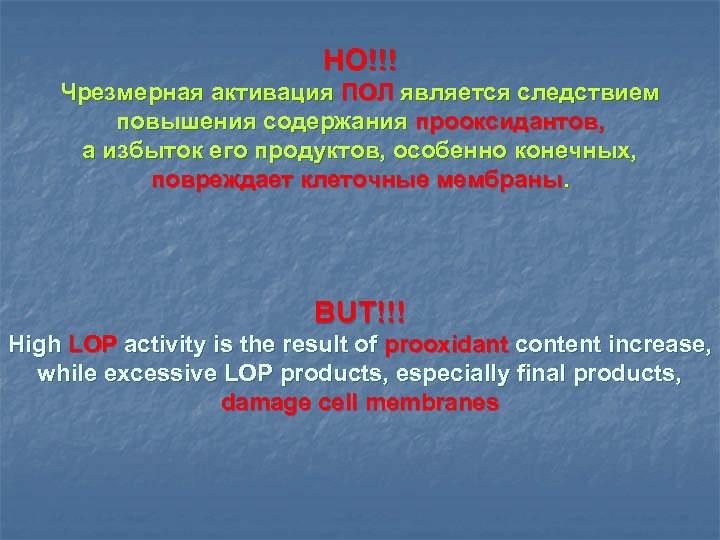 НО!!!
Чрезмерная активация ПОЛ является следствием повышения содержания прооксидантов, а избыток его продуктов, особенно конечных, повреждает клеточные мембраны.

BUT!!!
High LOP activity is the result of prooxidant content increase, while excessive LOP products, especially final products, damage cell membranes